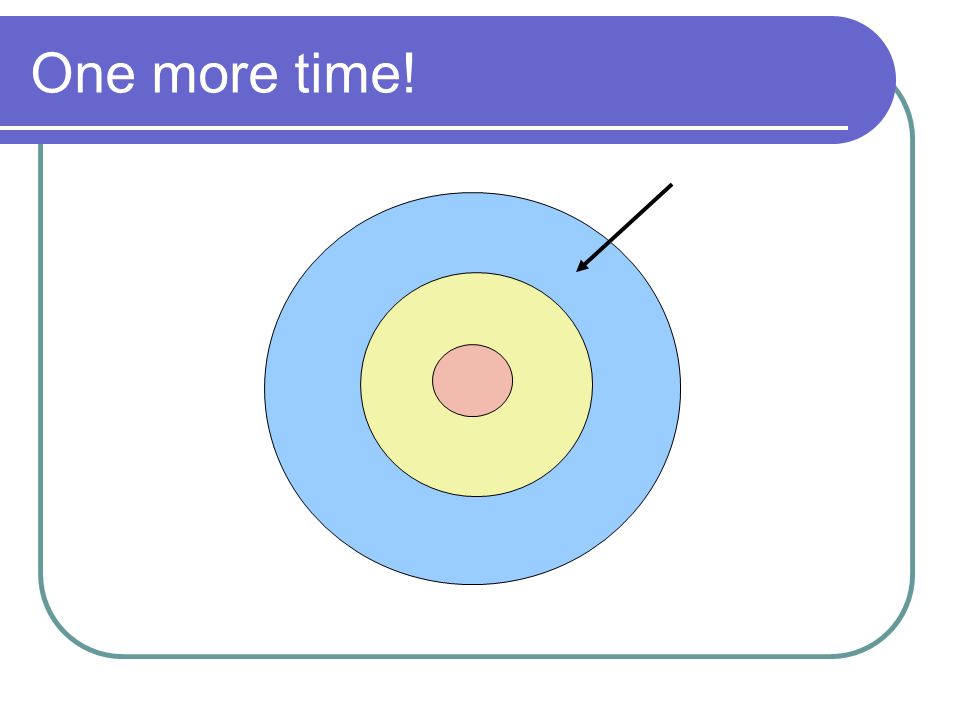 One more time!